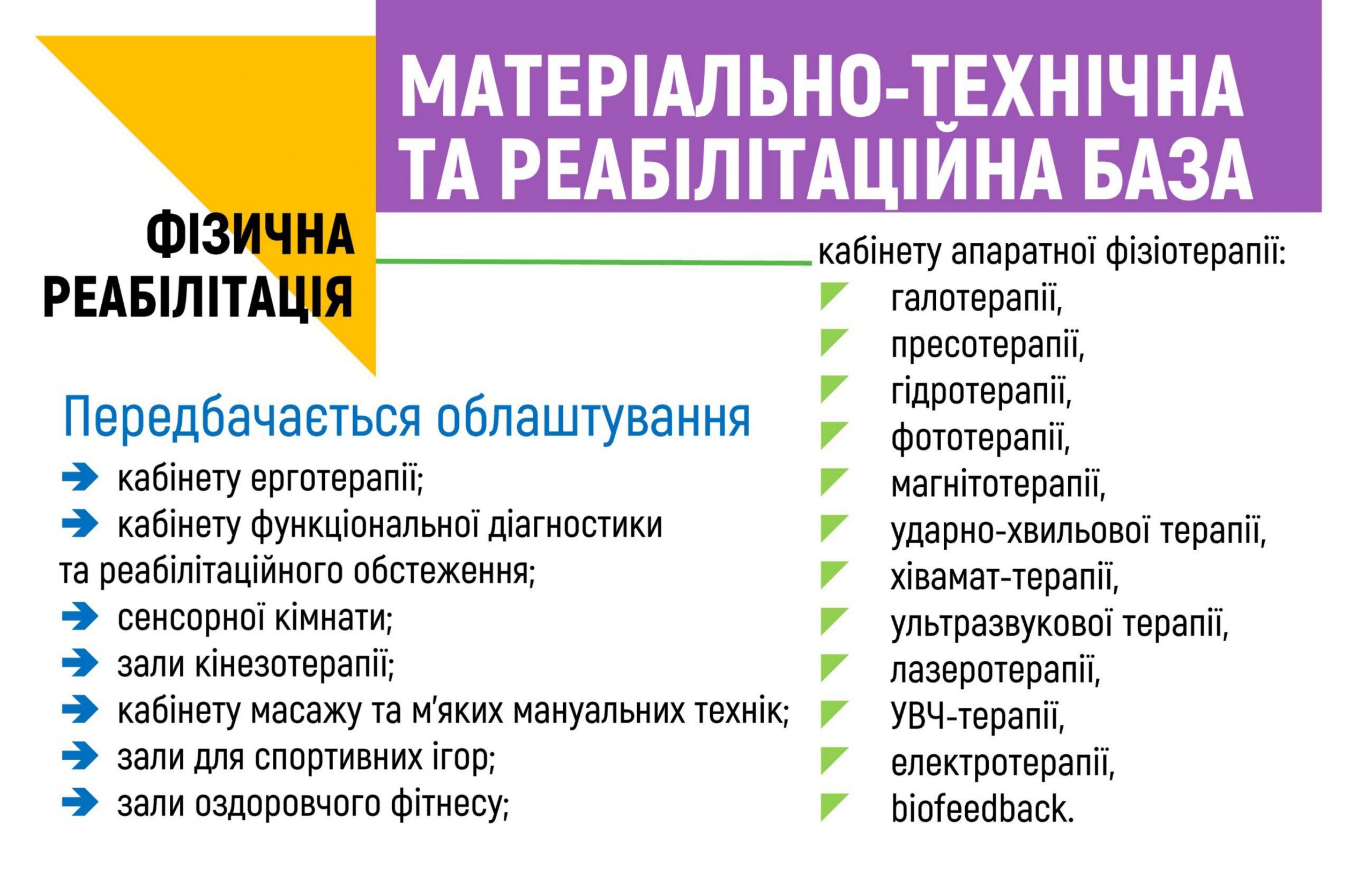 МАТЕРІАЛЬНО-ТЕХНІЧНА ТА РЕАБІЛІТАЦІЙНА БАЗА

ФІЗИЧНА РЕАБІЛІТАЦІЯ

Передбачається облаштування
кабінету ерготерапії;
кабінету функціональної діагностики та реабілітаційного обстеження;
сенсорної кімнати;
зали кінезотерапії;
кабінету масажу та м'яких мануальних технік;
зали для спортивних ігор;
зали оздоровчого фітнесу;

кабінету апаратної фізіотерапії:
галотерапії,
пресотерапії,
гідротерапії,
фототерапії,
магнітотерапії,
ударно-хвильової терапії,
хівамат-терапії,
ультразвукової терапії,
лазеротерапії,
УВЧ-терапії,
електротерапії,
biofeedback.